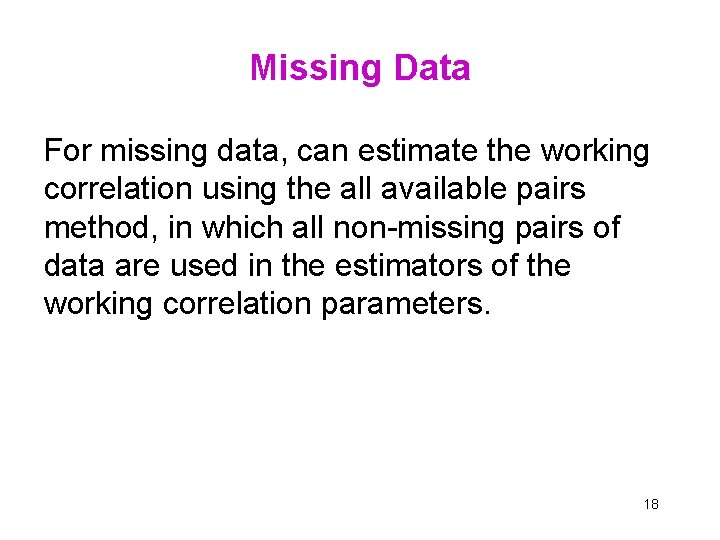 Missing Data

For missing data, can estimate the working correlation using the all available pairs method, in which all non-missing pairs of data are used in the estimators of the working correlation parameters.

18